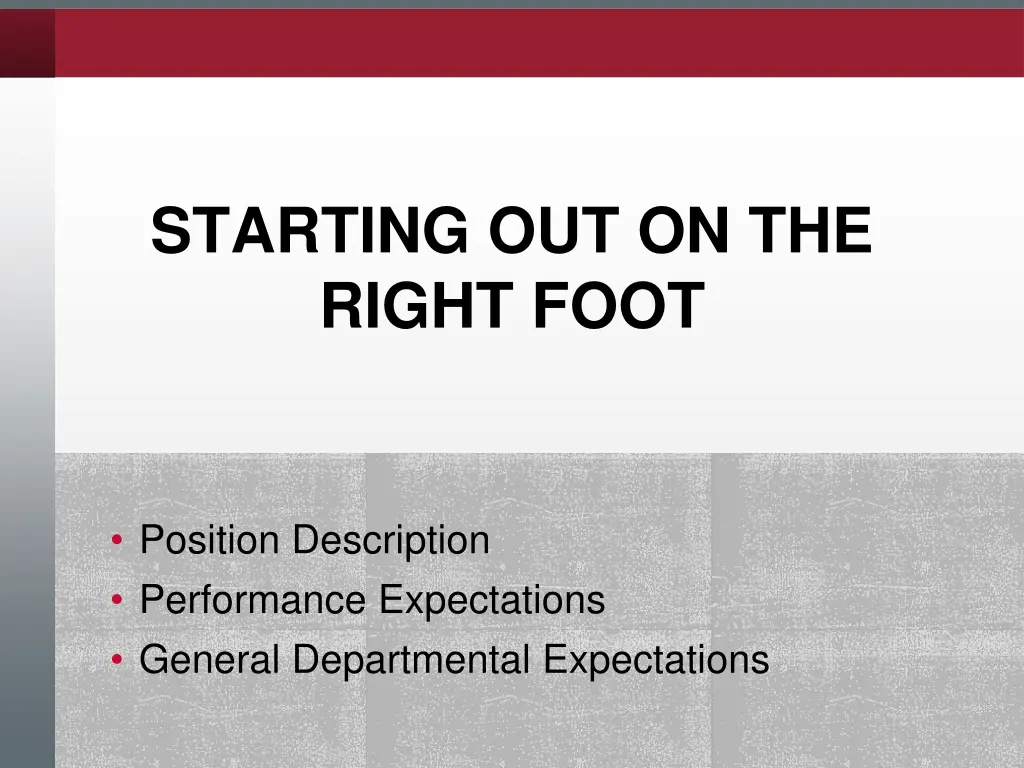 STARTING OUT ON THE RIGHT FOOT

• Position Description
• Performance Expectations
• General Departmental Expectations